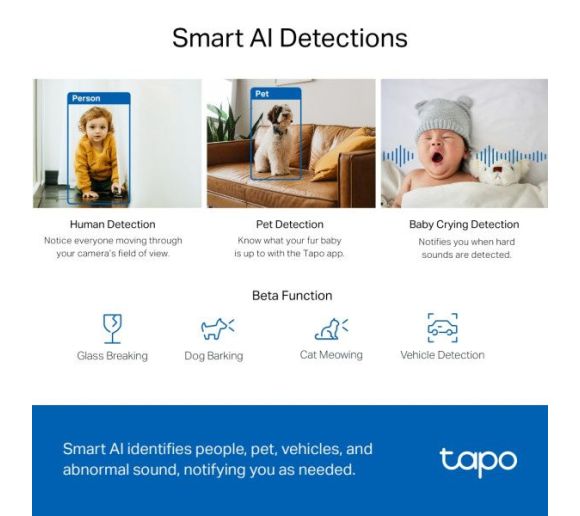 Smart AI Detections

Person

Pet

Human Detection
Notice everyone moving through your camera's field of view.

Pet Detection
Know what your fur baby is up to with the Tapo app.

Baby Crying Detection
Notifies you when hard sounds are detected.

Beta Function

Glass Breaking

Dog Barking

Cat Meowing

Vehicle Detection

Smart AI identifies people, pet, vehicles, and abnormal sound, notifying you as needed.

tapo